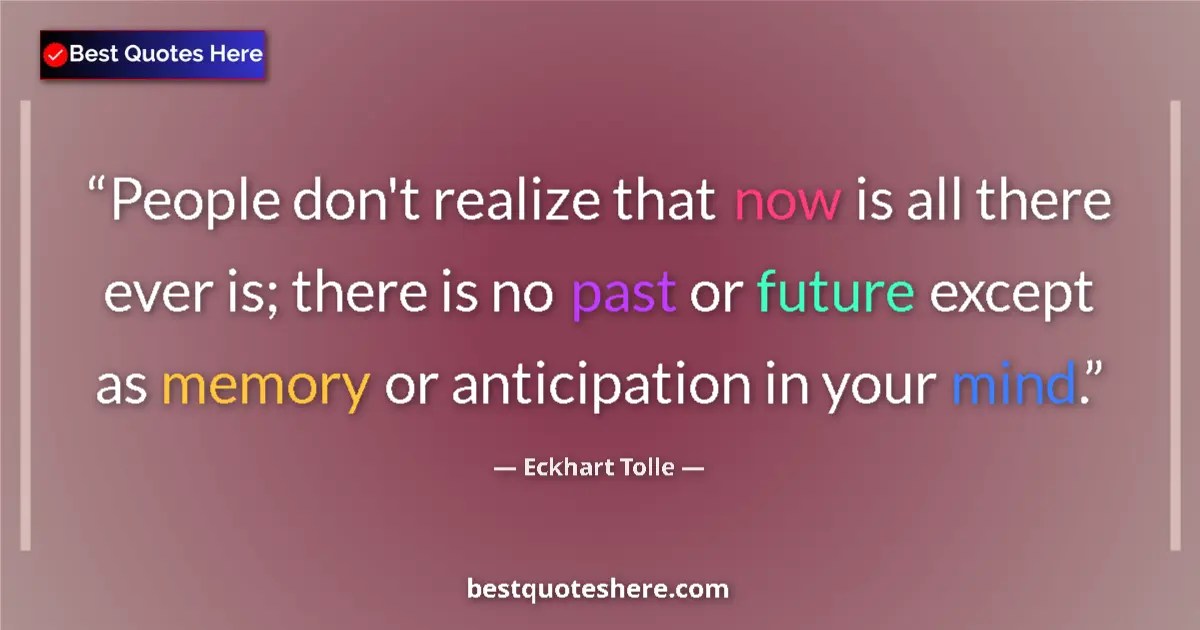 Best Quotes Here

“People don't realize that now is all there ever is; there is no past or future except as memory or anticipation in your mind.”

— Eckhart Tolle —

bestquoteshere.com